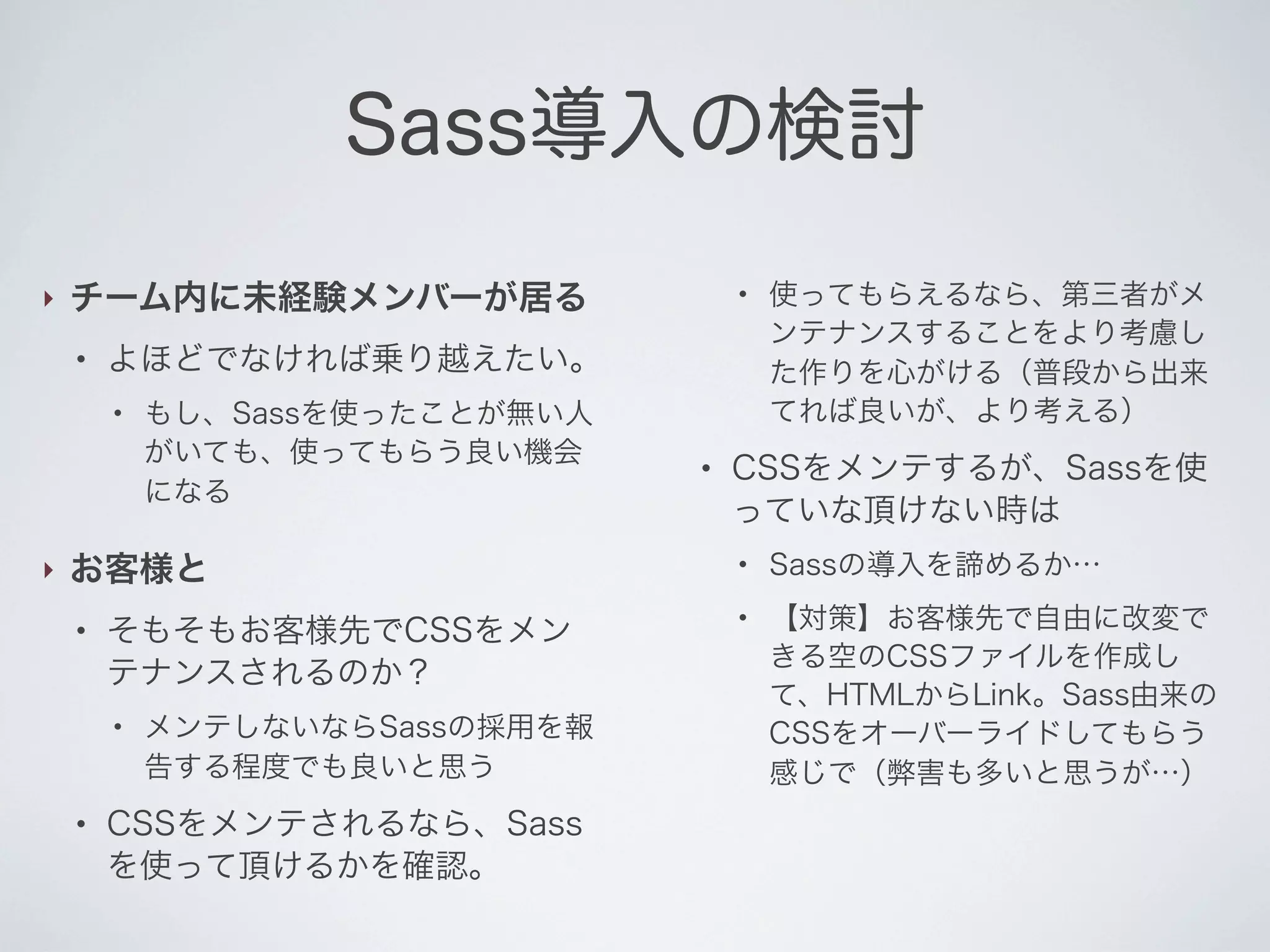 Sass導入の検討

‣ チーム内に未経験メンバーが居る

• よほどでなければ乗り越えたい。

• もし、Sassを使ったことが無い人がいても、使ってもらう良い機会になる

‣ お客様と

• そもそもお客様先でCSSをメンテナンスされるのか？

• メンテしないならSassの採用を報告する程度でも良いと思う

• CSSをメンテされるなら、Sassを使って頂けるかを確認。

• 使ってもらえるなら、第三者がメンテナンスすることをより考慮した作りを心がける（普段から出来てれば良いが、より考える）

• CSSをメンテするが、Sassを使っていな頂けない時は

• Sassの導入を諦めるか…

• 【対策】お客様先で自由に改変できる空のCSSファイルを作成して、HTMLからLink。Sass由来のCSSをオーバーライドしてもらう感じで（弊害も多いと思うが…）